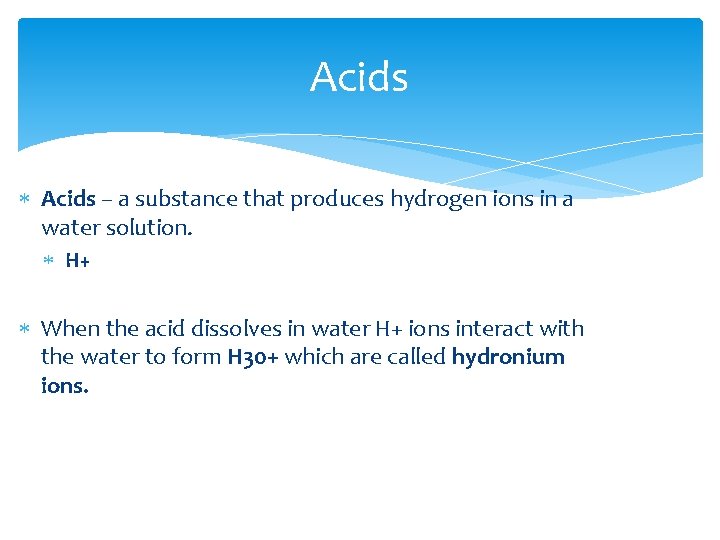 Acids

* Acids – a substance that produces hydrogen ions in a water solution.
  * H+

* When the acid dissolves in water H+ ions interact with the water to form H30+ which are called hydronium ions.